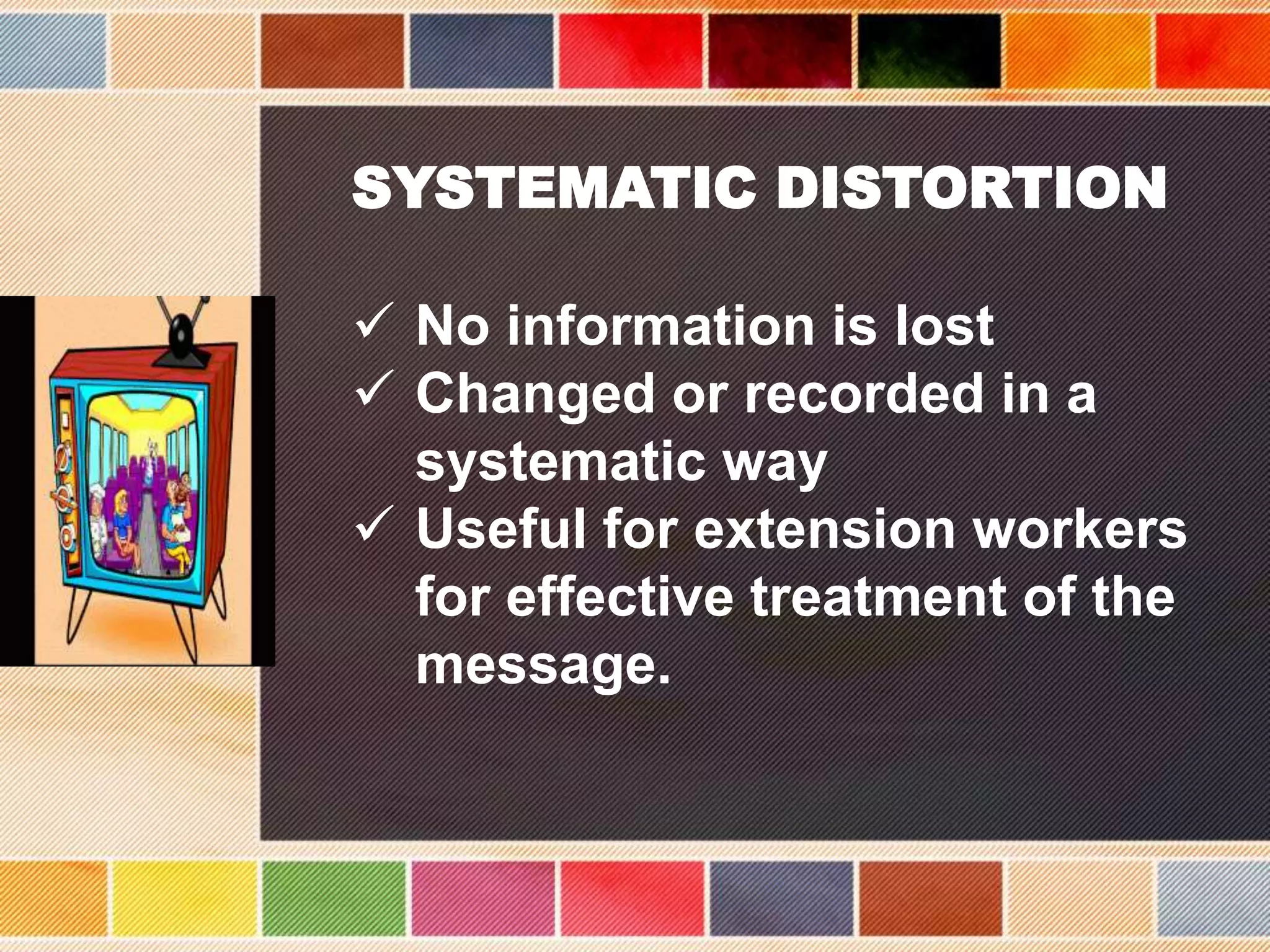 SYSTEMATIC DISTORTION

✓ No information is lost
✓ Changed or recorded in a systematic way
✓ Useful for extension workers for effective treatment of the message.